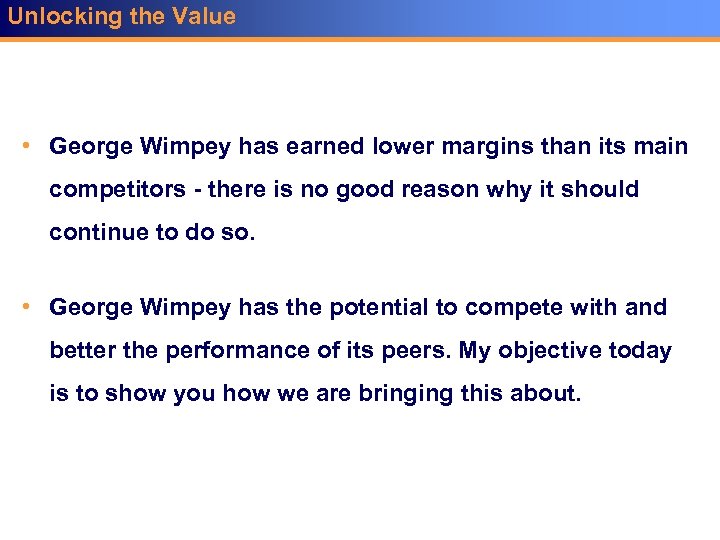 Unlocking the Value

• George Wimpey has earned lower margins than its main competitors - there is no good reason why it should continue to do so.

• George Wimpey has the potential to compete with and better the performance of its peers. My objective today is to show you how we are bringing this about.